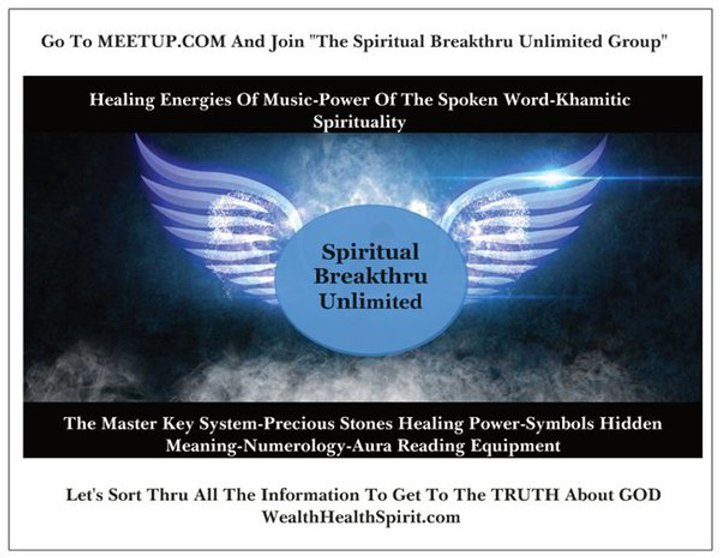 Go To MEETUP.COM And Join "The Spiritual Breakthru Unlimited Group"

Healing Energies Of Music-Power Of The Spoken Word-Khamitic Spirituality

Spiritual Breakthru Unlimited

The Master Key System-Precious Stones Healing Power-Symbols Hidden Meaning-Numerology-Aura Reading Equipment

Let's Sort Thru All The Information To Get To The TRUTH About GOD
WealthHealthSpirit.com